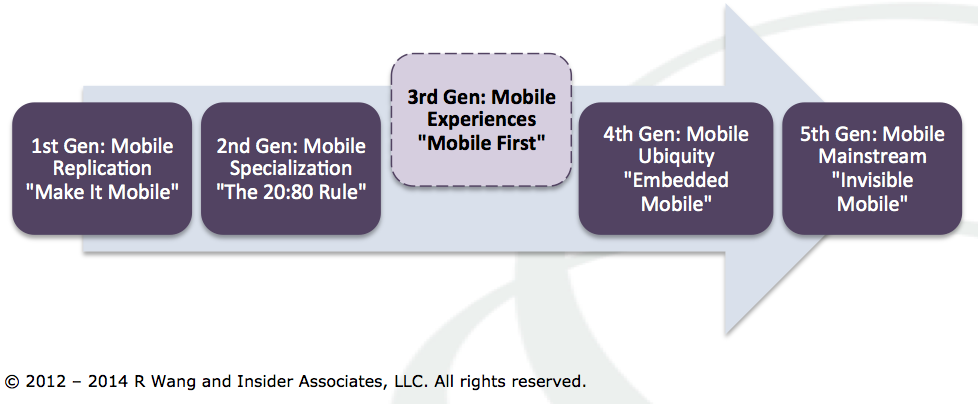 1st Gen: Mobile Replication "Make It Mobile"

2nd Gen: Mobile Specialization "The 20:80 Rule"

3rd Gen: Mobile Experiences "Mobile First"

4th Gen: Mobile Ubiquity "Embedded Mobile"

5th Gen: Mobile Mainstream "Invisible Mobile"

© 2012 – 2014 R Wang and Insider Associates, LLC. All rights reserved.